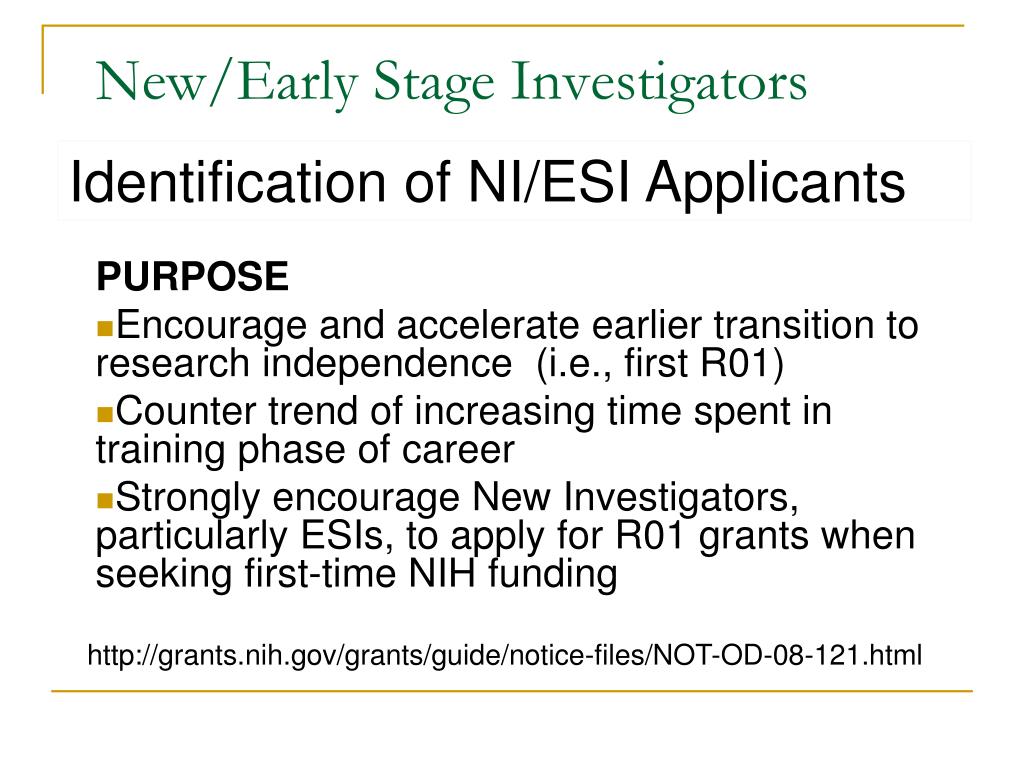 New/Early Stage Investigators

Identification of NI/ESI Applicants

PURPOSE

Encourage and accelerate earlier transition to research independence (i.e., first R01)

Counter trend of increasing time spent in training phase of career

Strongly encourage New Investigators, particularly ESIs, to apply for R01 grants when seeking first-time NIH funding

http://grants.nih.gov/grants/guide/notice-files/NOT-OD-08-121.html